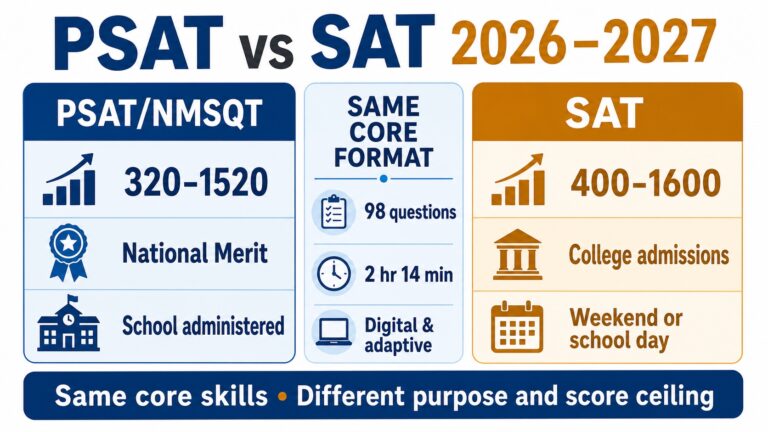 PSAT vs SAT 2026–2027

PSAT/NMSQT

320–1520

National Merit

School administered

SAME CORE FORMAT

98 questions

2 hr 14 min

Digital & adaptive

SAT

400–1600

College admissions

Weekend or school day

Same core skills • Different purpose and score ceiling